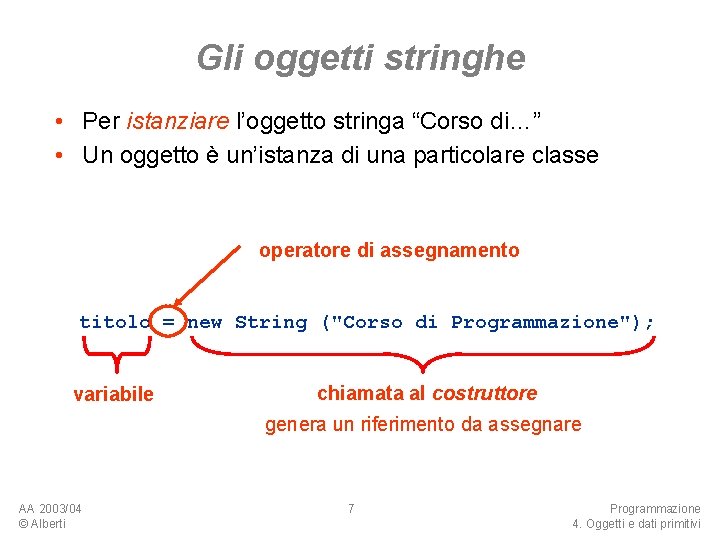 Gli oggetti stringhe

• Per istanziare l'oggetto stringa "Corso di..."
• Un oggetto è un'istanza di una particolare classe

operatore di assegnamento

titolo = new String ("Corso di Programmazione");

variabile

chiamata al costruttore

genera un riferimento da assegnare

AA 2003/04
© Alberti

7

Programmazione
4. Oggetti e dati primitivi